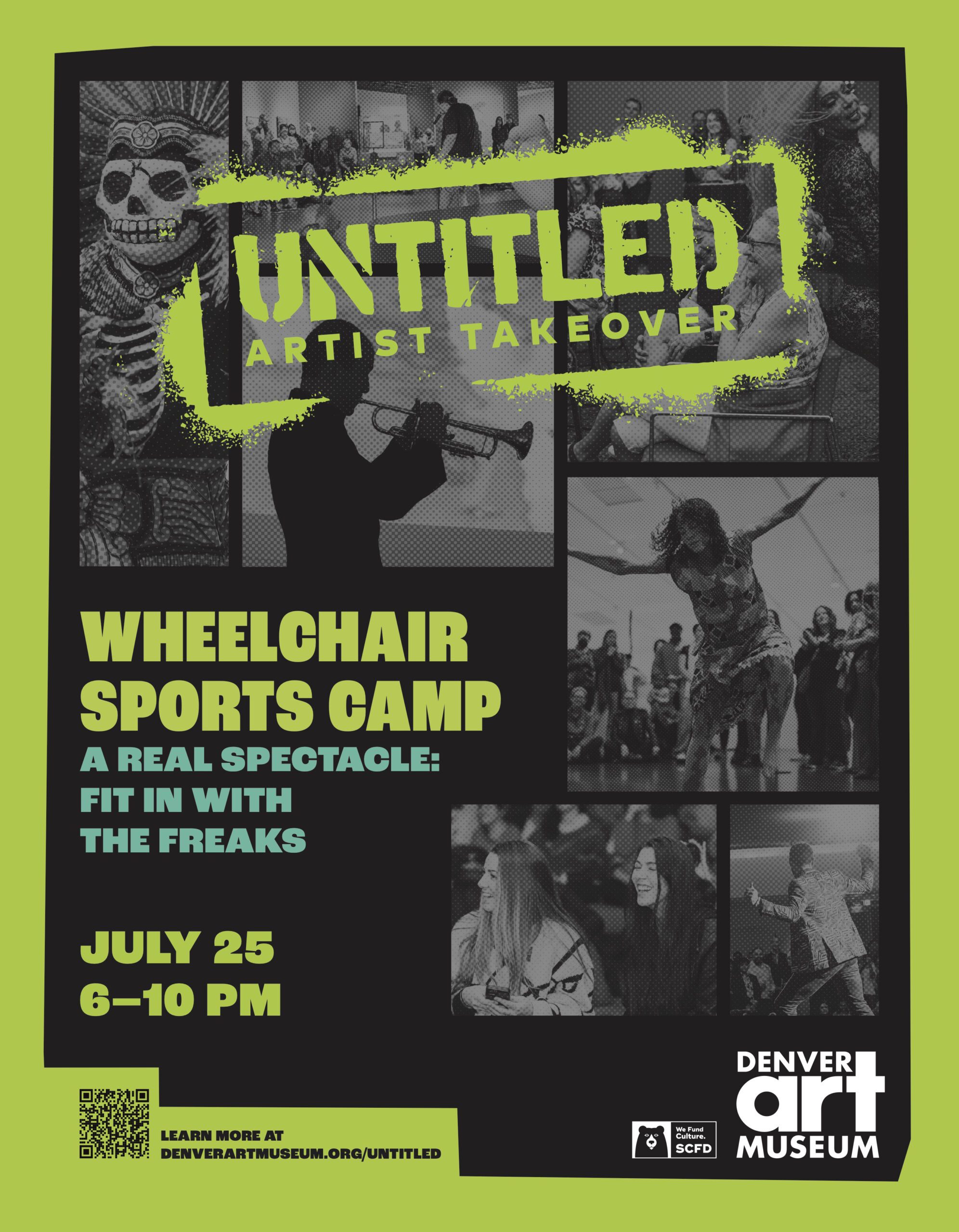 UNTITLED
ARTIST TAKEOVER

WHEELCHAIR SPORTS CAMP
A REAL SPECTACLE: FIT IN WITH THE FREAKS

JULY 25
6–10 PM

LEARN MORE AT
DENVERARTMUSEUM.ORG/UNTITLED

We Fund Culture. SCFD

DENVER art MUSEUM